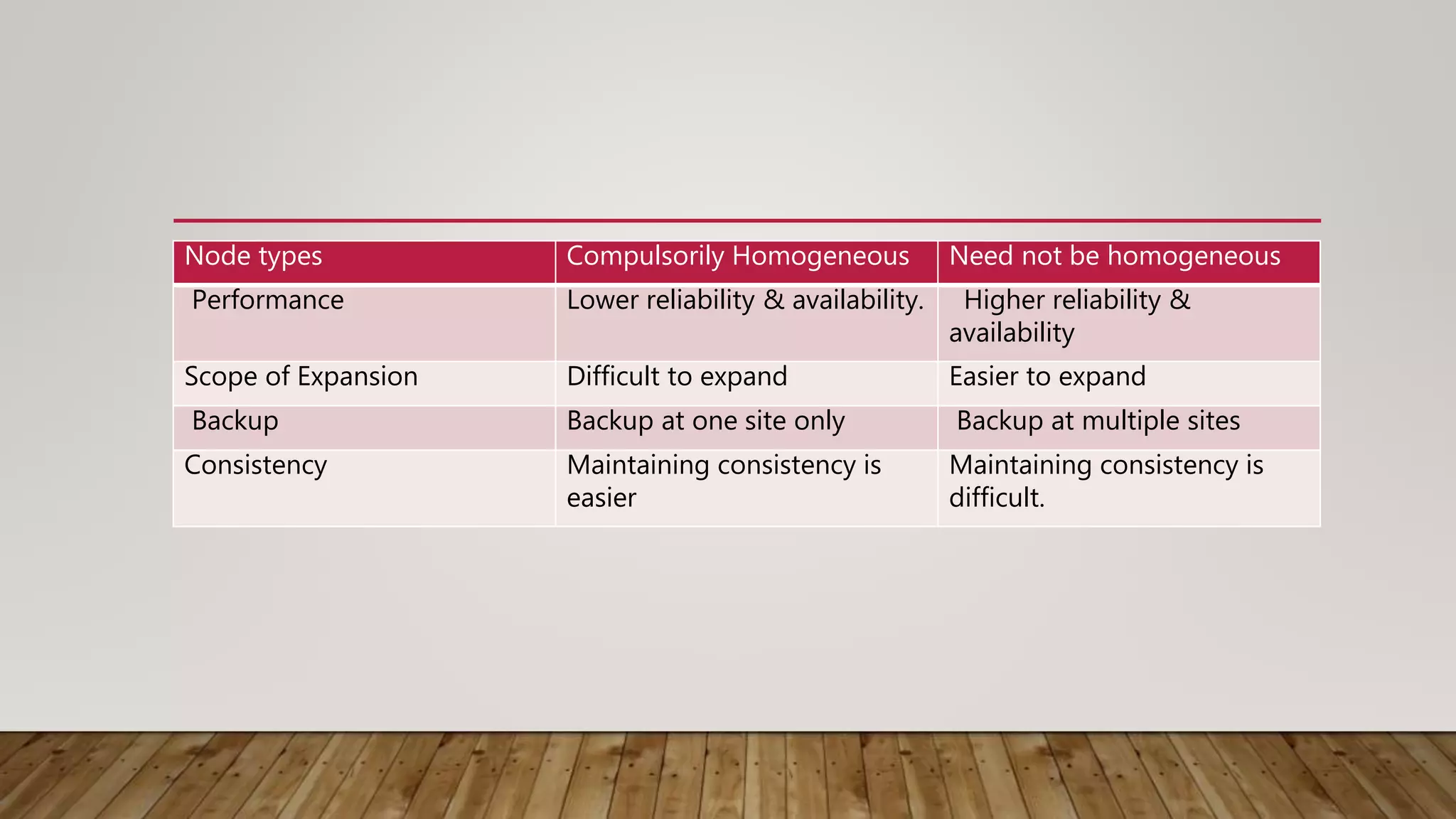 | Node types | Compulsorily Homogeneous | Need not be homogeneous |
|---|---|---|
| Performance | Lower reliability & availability. | Higher reliability & availability |
| Scope of Expansion | Difficult to expand | Easier to expand |
| Backup | Backup at one site only | Backup at multiple sites |
| Consistency | Maintaining consistency is easier | Maintaining consistency is difficult. |